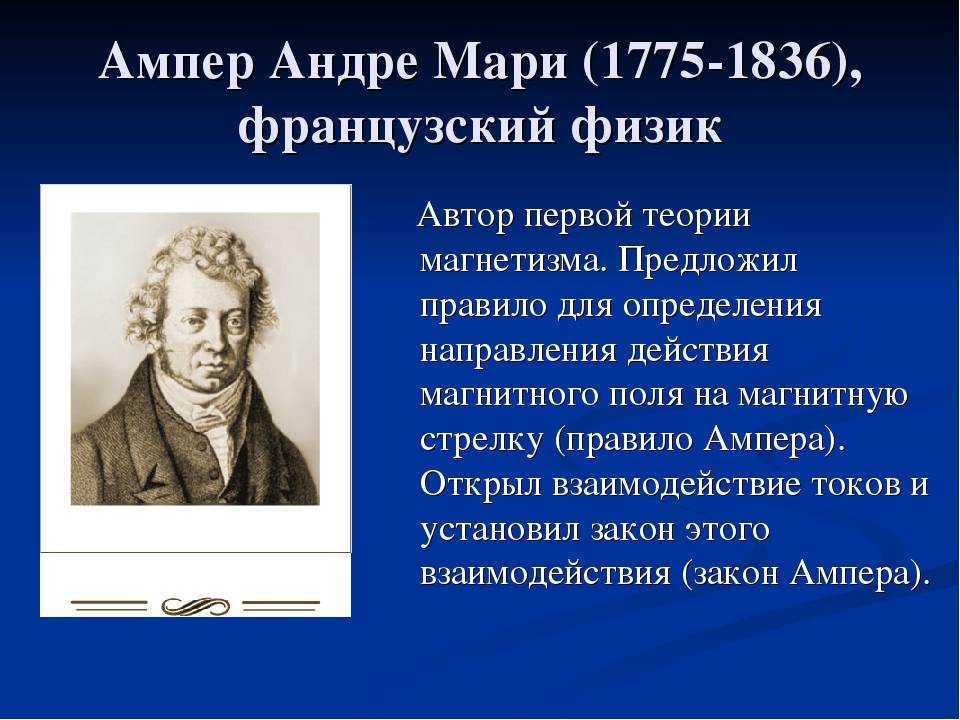 Ампер Андре Мари (1775-1836), французский физик

Автор первой теории магнетизма. Предложил правило для определения направления действия магнитного поля на магнитную стрелку (правило Ампера). Открыл взаимодействие токов и установил закон этого взаимодействия (закон Ампера).